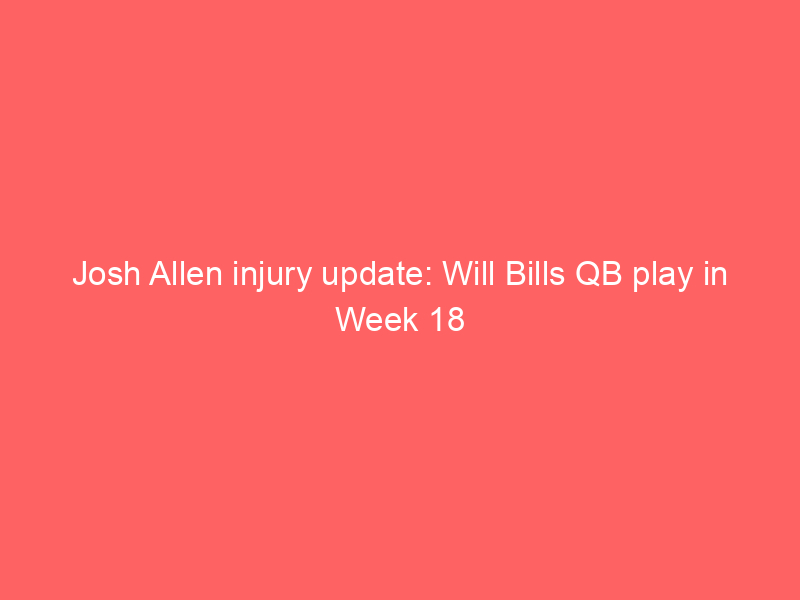 Josh Allen injury update: Will Bills QB play in Week 18